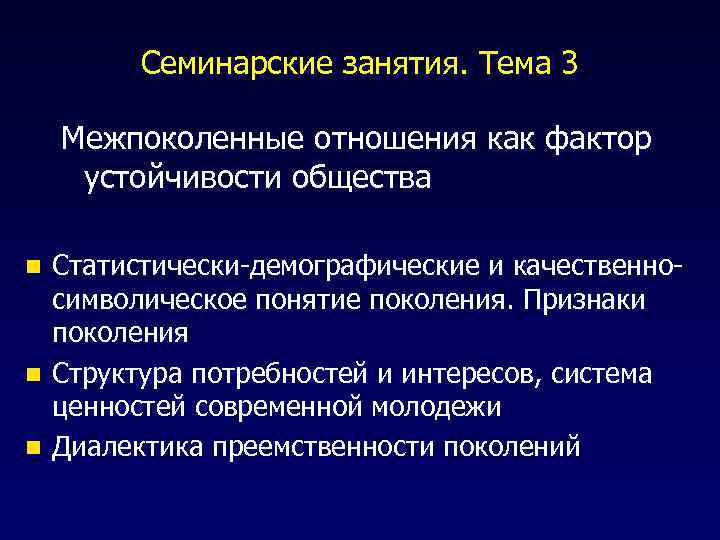 Семинарские занятия. Тема 3

Межпоколенные отношения как фактор устойчивости общества

- Статистически-демографические и качественно-символическое понятие поколения. Признаки поколения
- Структура потребностей и интересов, система ценностей современной молодежи
- Диалектика преемственности поколений